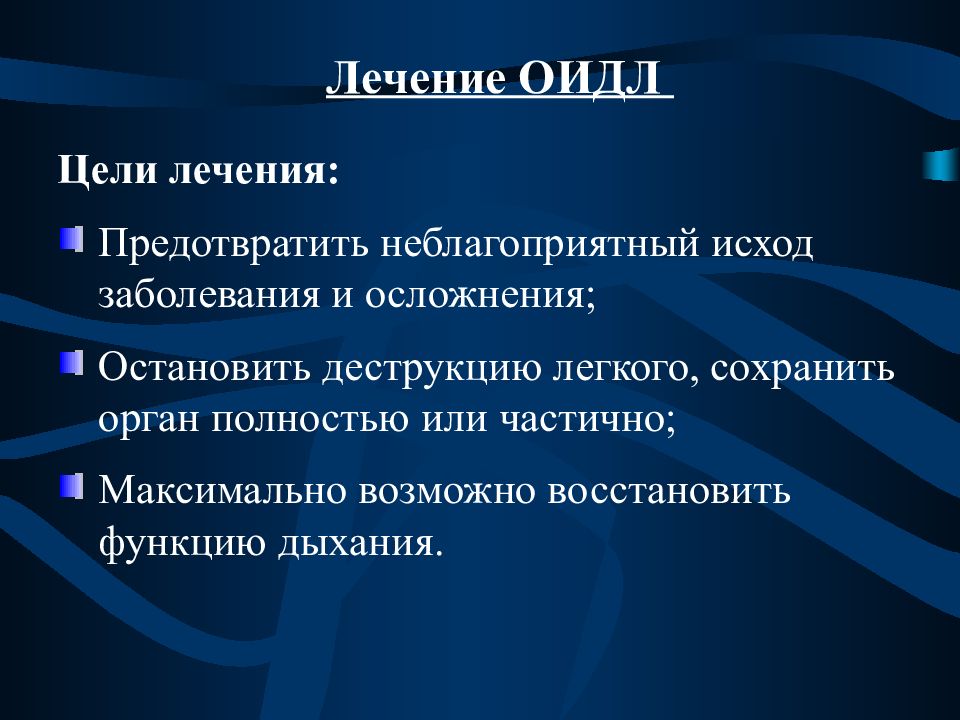 Лечение ОИДЛ

Цели лечения:

Предотвратить неблагоприятный исход заболевания и осложнения;

Остановить деструкцию легкого, сохранить орган полностью или частично;

Максимально возможно восстановить функцию дыхания.